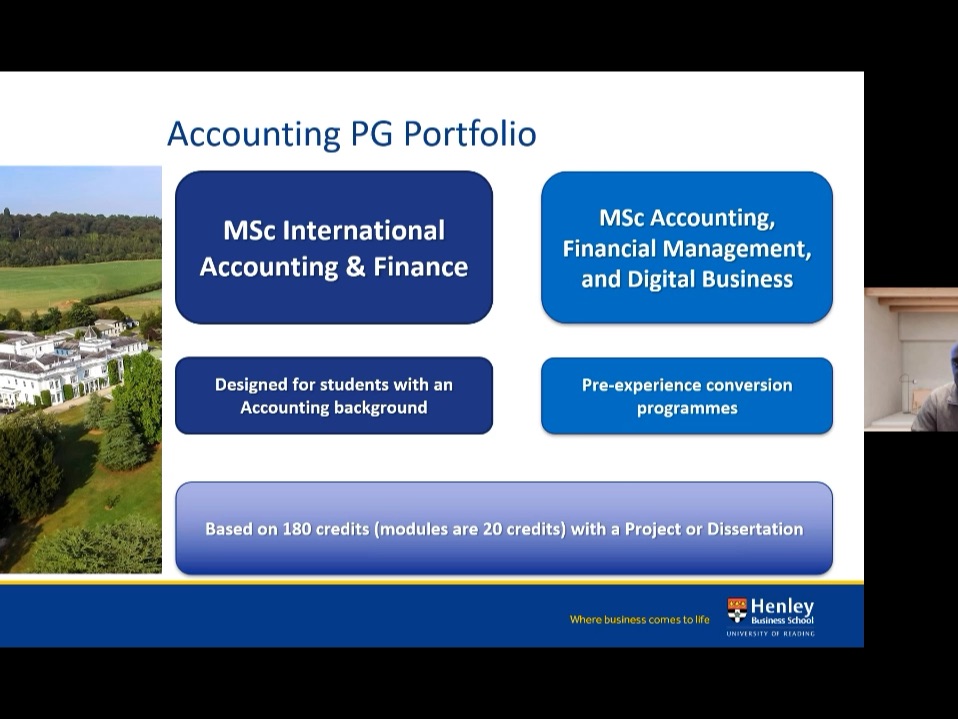 Accounting PG Portfolio

MSc International Accounting & Finance

MSc Accounting, Financial Management, and Digital Business

Designed for students with an Accounting background

Pre-experience conversion programmes

Based on 180 credits (modules are 20 credits) with a Project or Dissertation

Where business comes to life

Henley Business School

UNIVERSITY OF READING